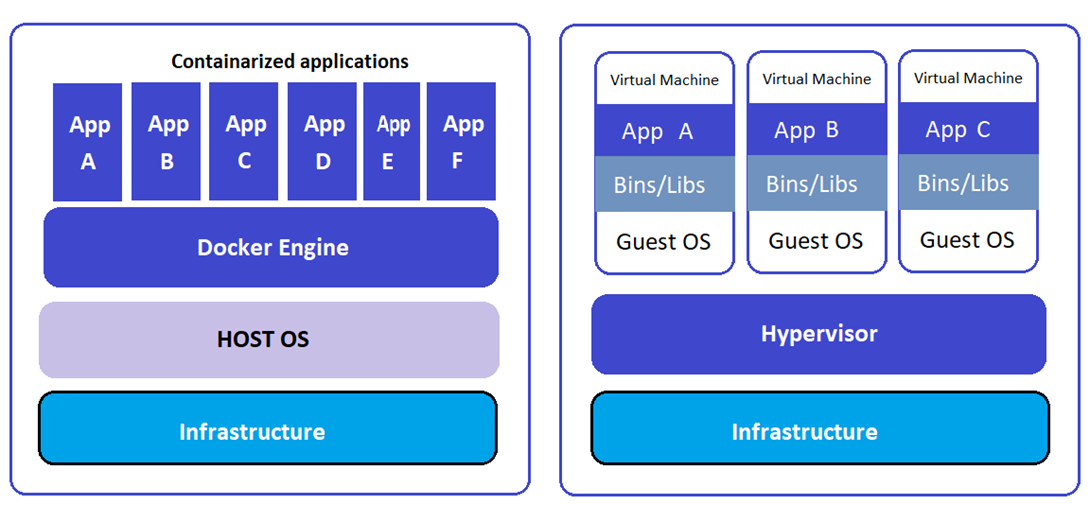 Containarized applications

App A

App B

App C

App D

App E

App F

Docker Engine

HOST OS

Infrastructure

Virtual Machine

App A

Bins/Libs

Guest OS

Virtual Machine

App B

Bins/Libs

Guest OS

Virtual Machine

App C

Bins/Libs

Guest OS

Hypervisor

Infrastructure